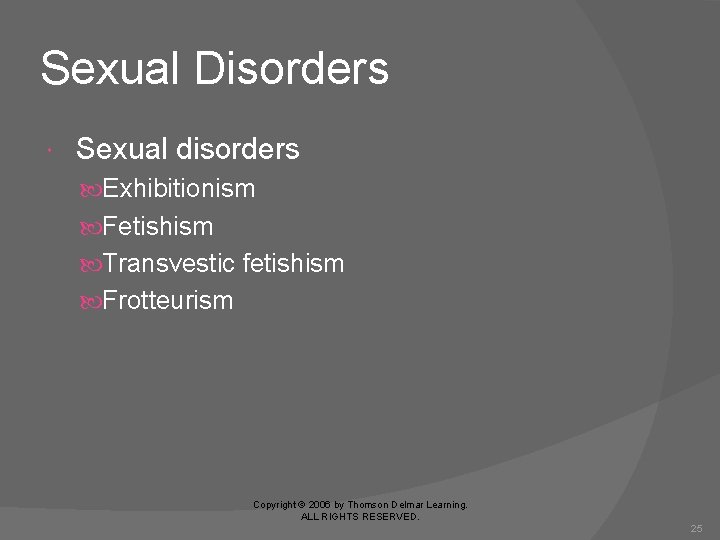 Sexual Disorders

Sexual disorders

Exhibitionism

Fetishism

Transvestic fetishism

Frotteurism

Copyright © 2006 by Thomson Delmar Learning. ALL RIGHTS RESERVED.

25